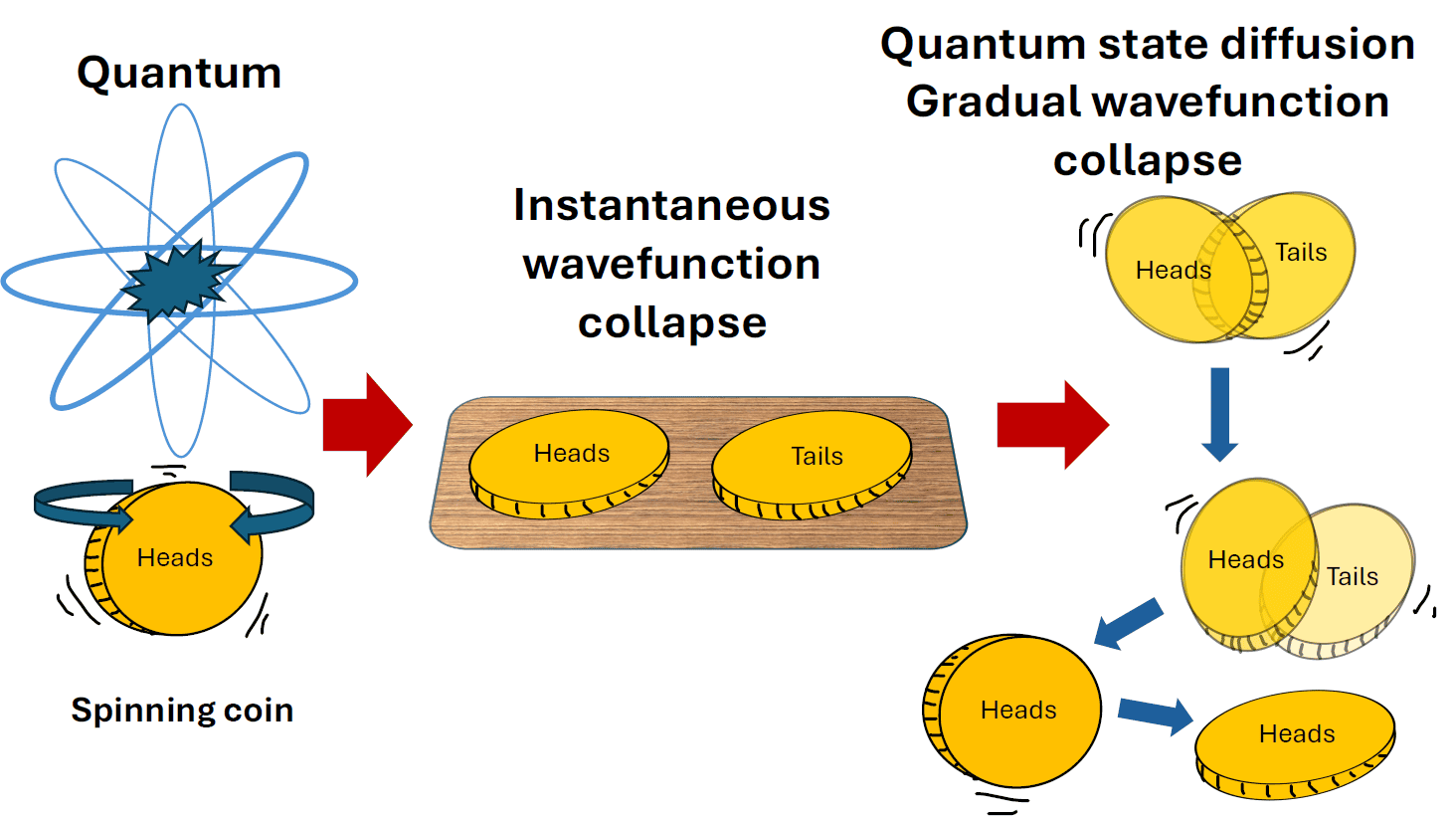 Quantum

Heads

Spinning coin

Instantaneous wavefunction collapse

Heads

Tails

Quantum state diffusion
Gradual wavefunction collapse

Heads

Tails

Heads

Tails

Heads

Heads